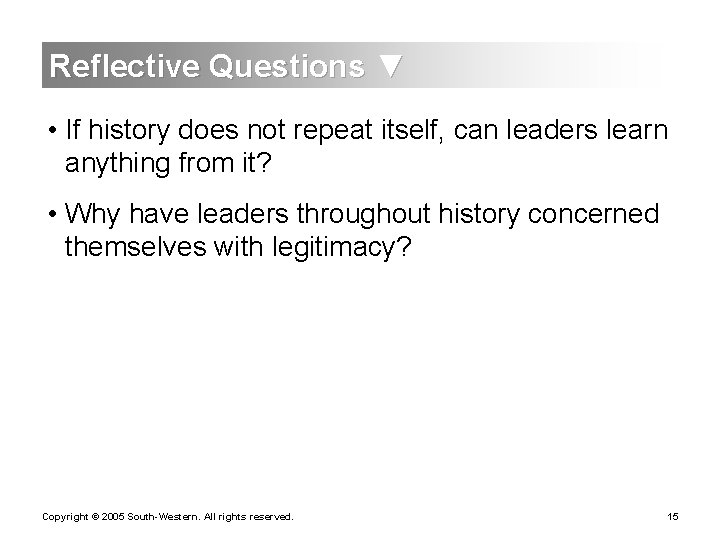 Reflective Questions ▼

• If history does not repeat itself, can leaders learn anything from it?

• Why have leaders throughout history concerned themselves with legitimacy?

Copyright © 2005 South-Western. All rights reserved.

15